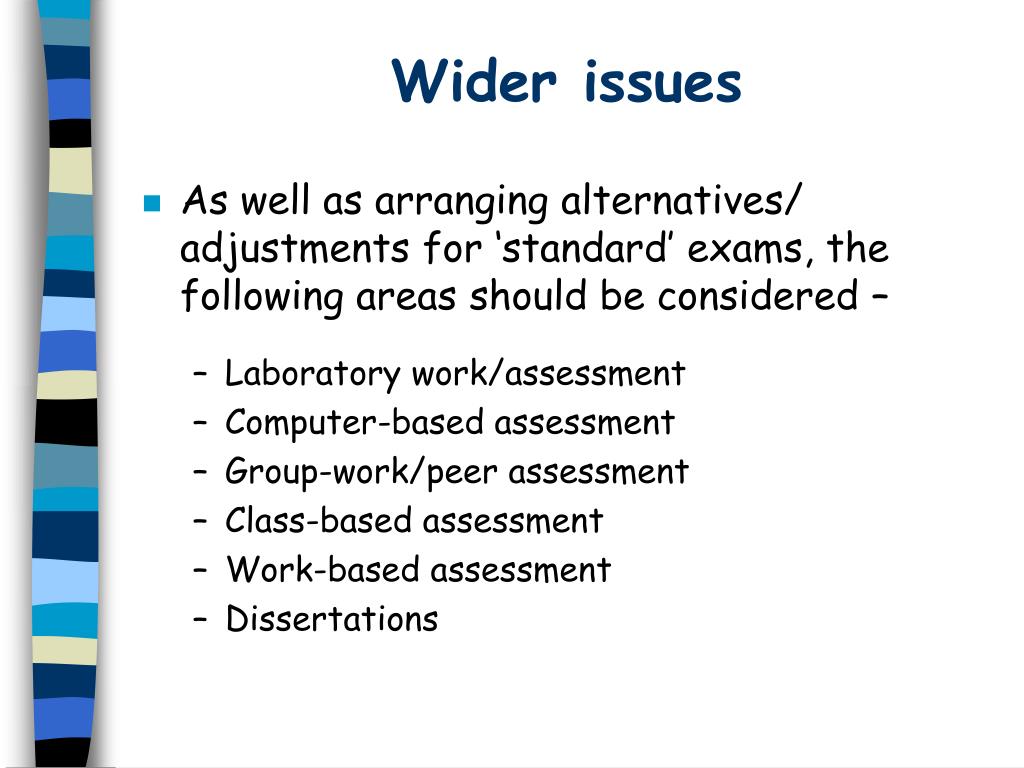 Wider issues

As well as arranging alternatives/ adjustments for ‘standard’ exams, the following areas should be considered –

– Laboratory work/assessment
– Computer-based assessment
– Group-work/peer assessment
– Class-based assessment
– Work-based assessment
– Dissertations